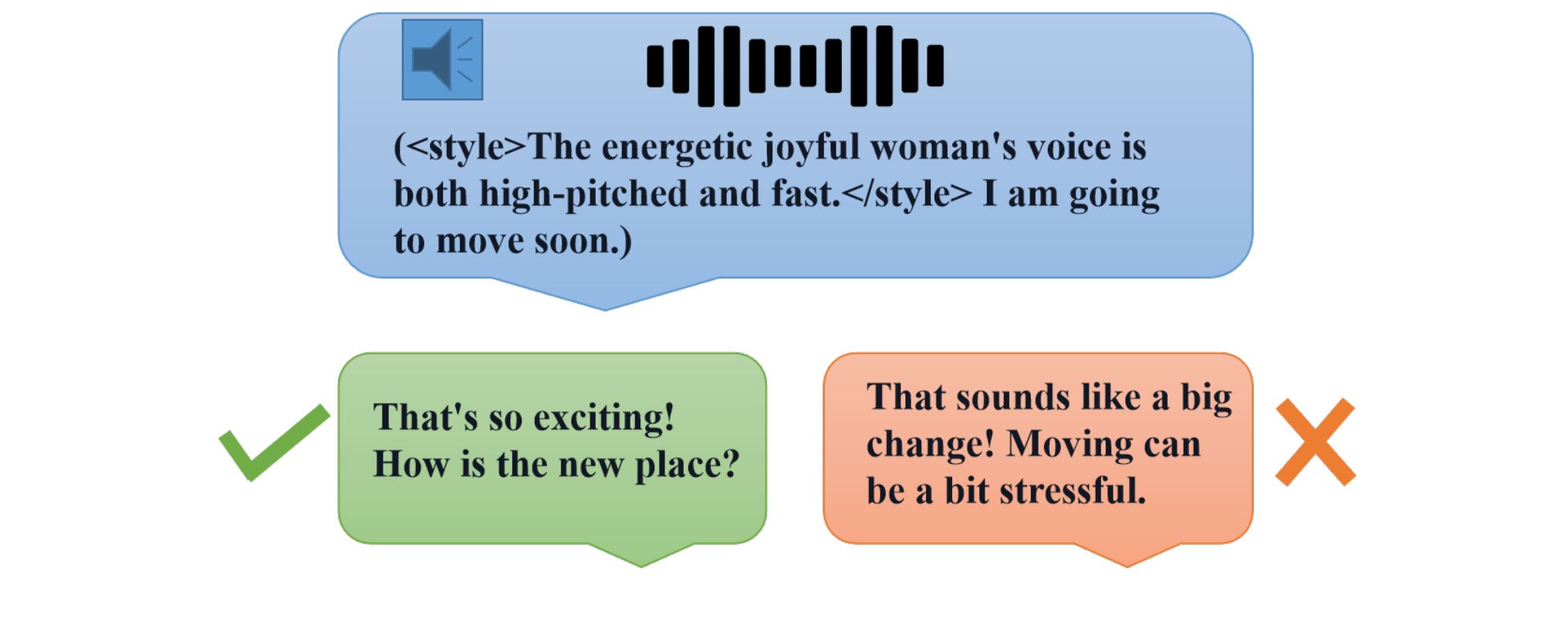 (<style>The energetic joyful woman's voice is both high-pitched and fast.</style> I am going to move soon.)

That's so exciting! How is the new place?

That sounds like a big change! Moving can be a bit stressful.